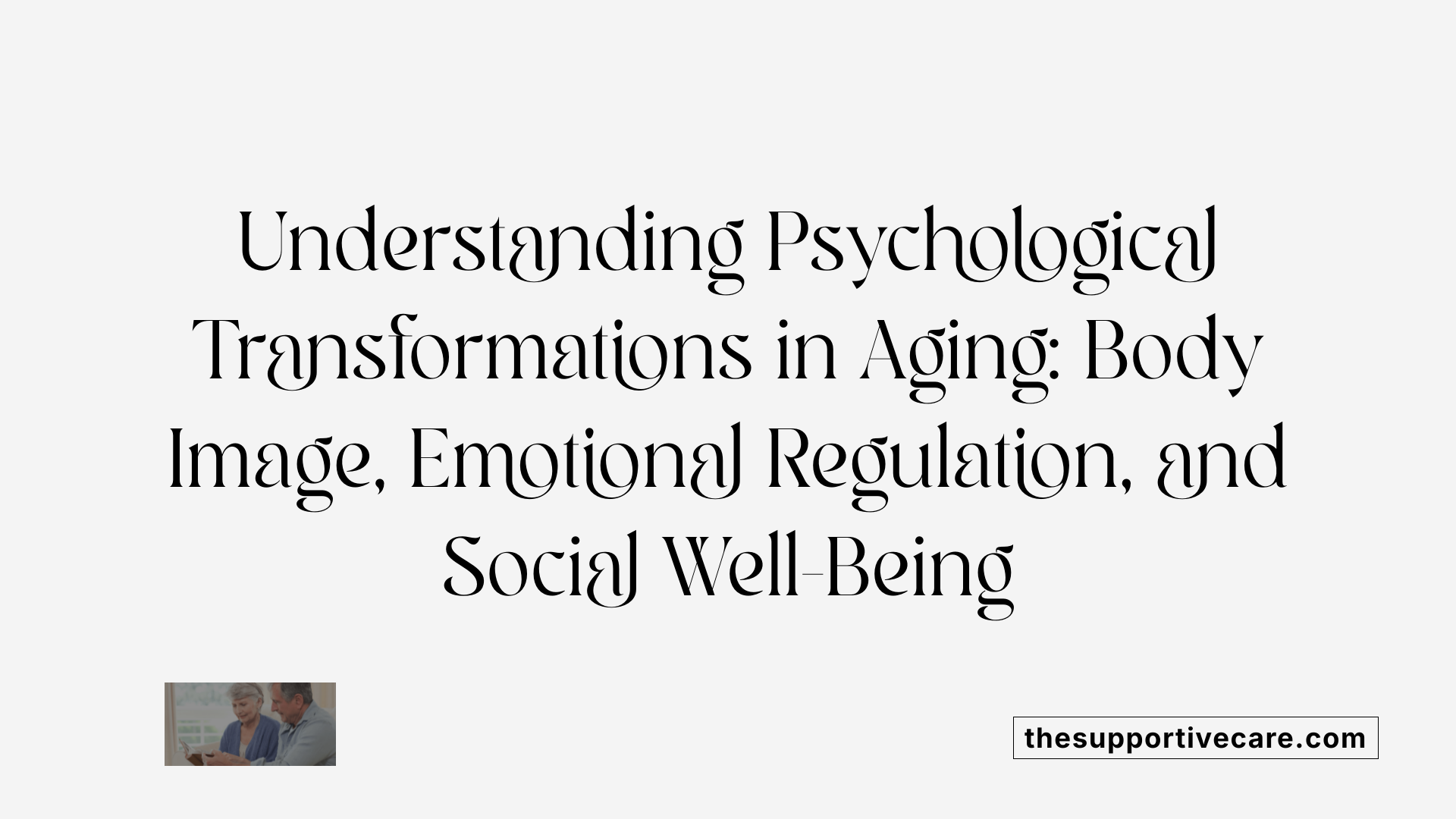 Understanding Psychological Transformations in Aging: Body Image, Emotional Regulation, and Social Well-Being

thesupportivecare.com